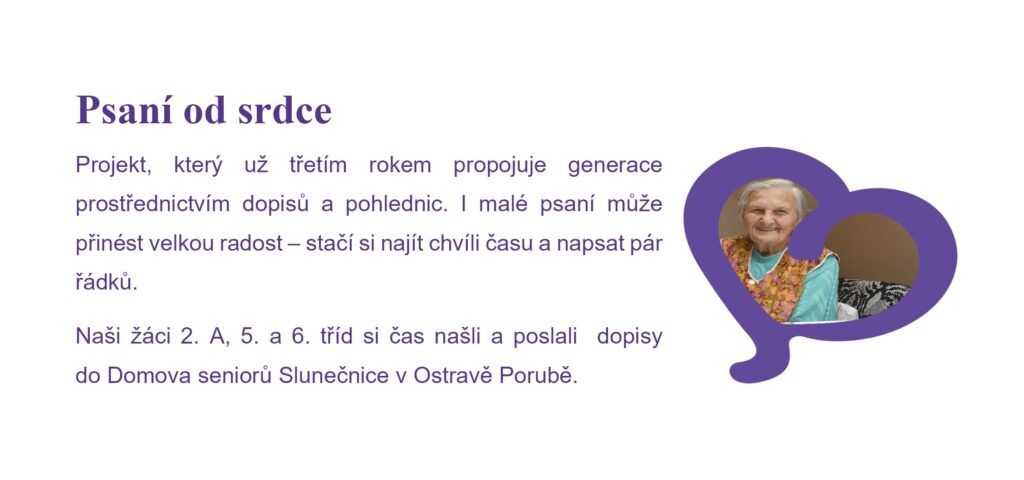 Psaní od srdce

Projekt, který už třetím rokem propojuje generace prostřednictvím dopisů a pohlednic. I malé psaní může přinést velkou radost – stačí si najít chvíli času a napsat pár řádků.

Naši žáci 2. A, 5. a 6. tříd si čas našli a poslali dopisy do Domova seniorů Slunečnice v Ostravě Porubě.